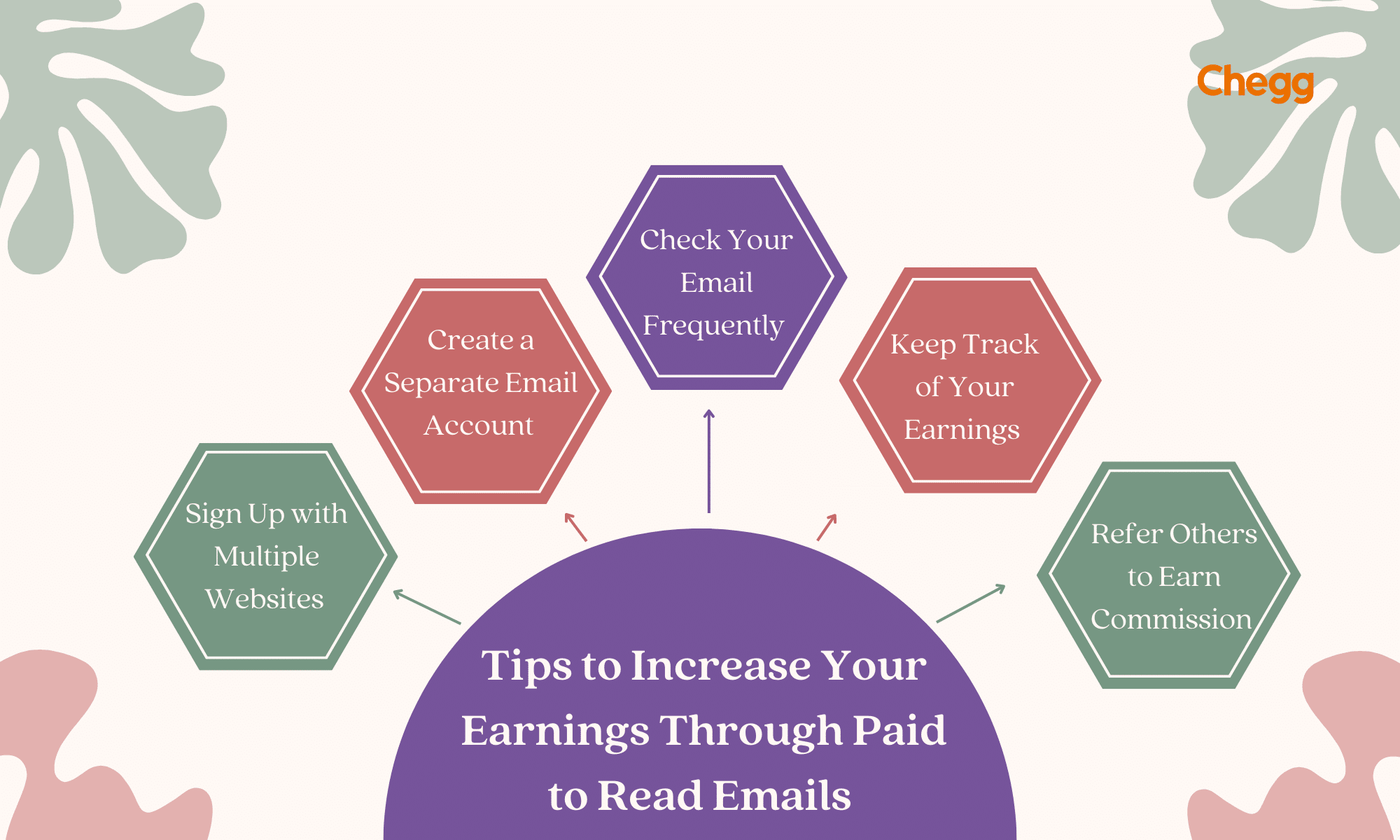 Chegg

Sign Up with Multiple Websites

Create a Separate Email Account

Check Your Email Frequently

Keep Track of Your Earnings

Refer Others to Earn Commission

Tips to Increase Your Earnings Through Paid to Read Emails